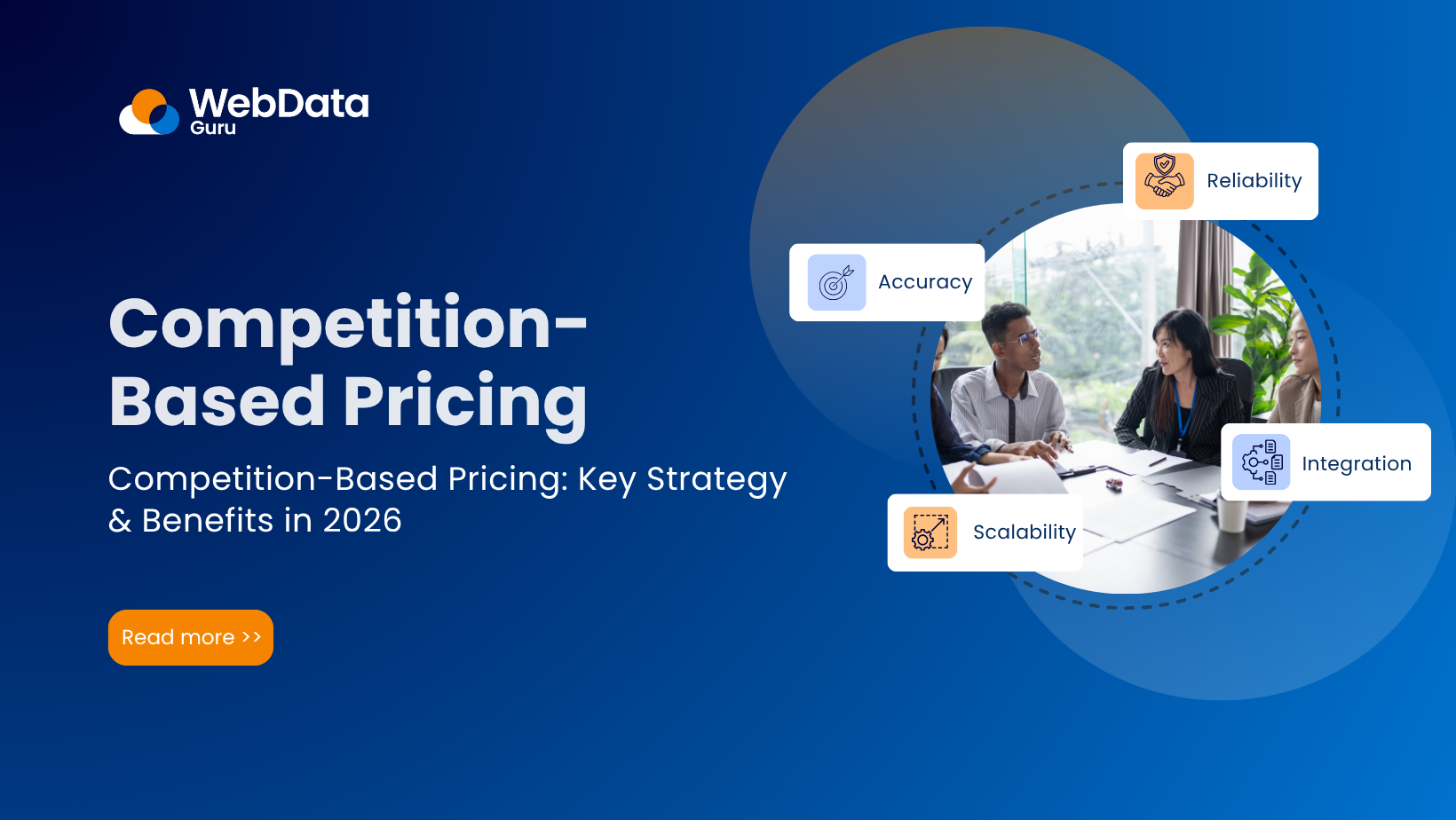 WebData
Guru

Competition-Based Pricing

Competition-Based Pricing: Key Strategy & Benefits in 2026

Read more >>

Reliability

Accuracy

Integration

Scalability